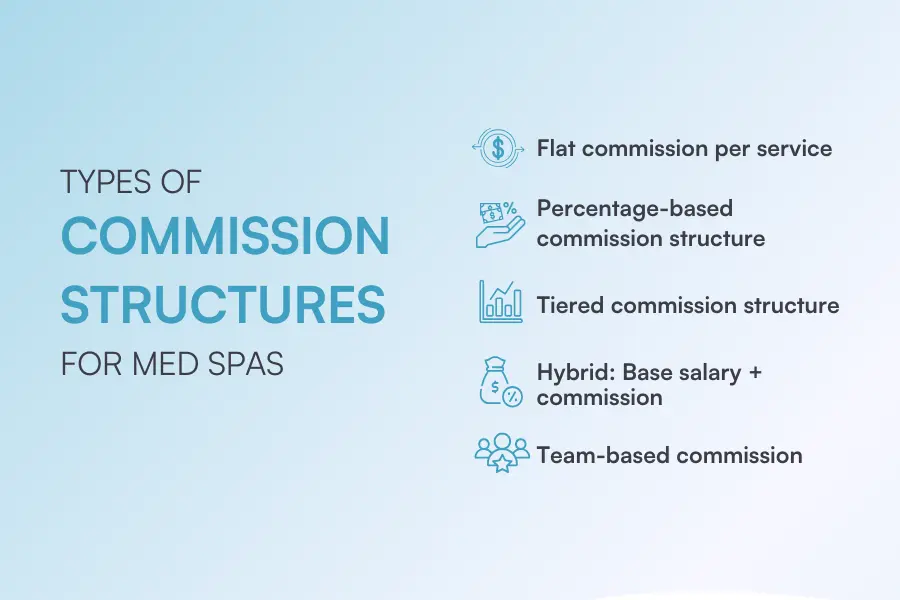 TYPES OF
COMMISSION STRUCTURES
FOR MED SPAS

Flat commission per service

Percentage-based commission structure

Tiered commission structure

Hybrid: Base salary + commission

Team-based commission